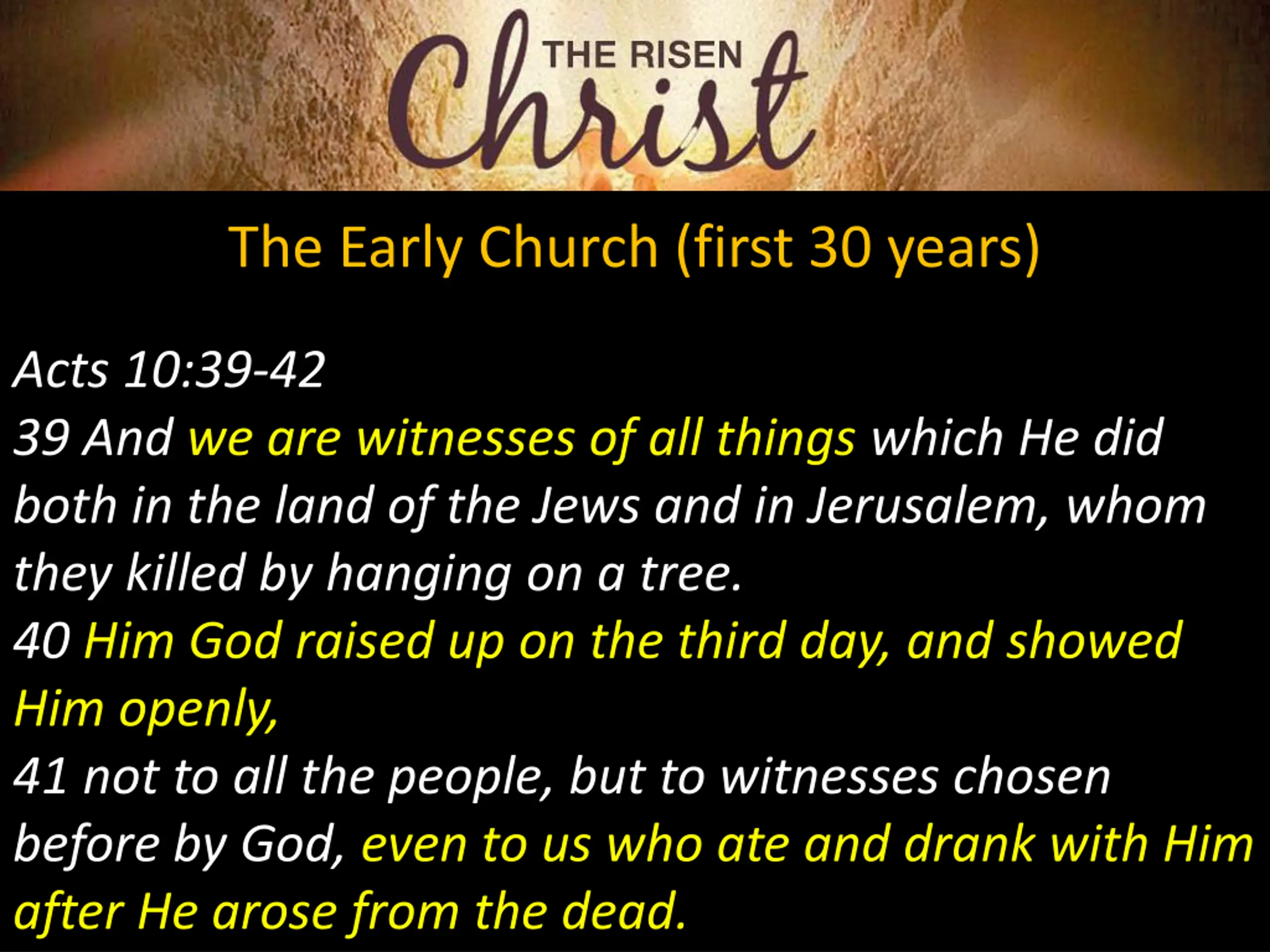 THE RISEN Christ

The Early Church (first 30 years)

Acts 10:39-42
39 And we are witnesses of all things which He did both in the land of the Jews and in Jerusalem, whom they killed by hanging on a tree.
40 Him God raised up on the third day, and showed Him openly,
41 not to all the people, but to witnesses chosen before by God, even to us who ate and drank with Him after He arose from the dead.